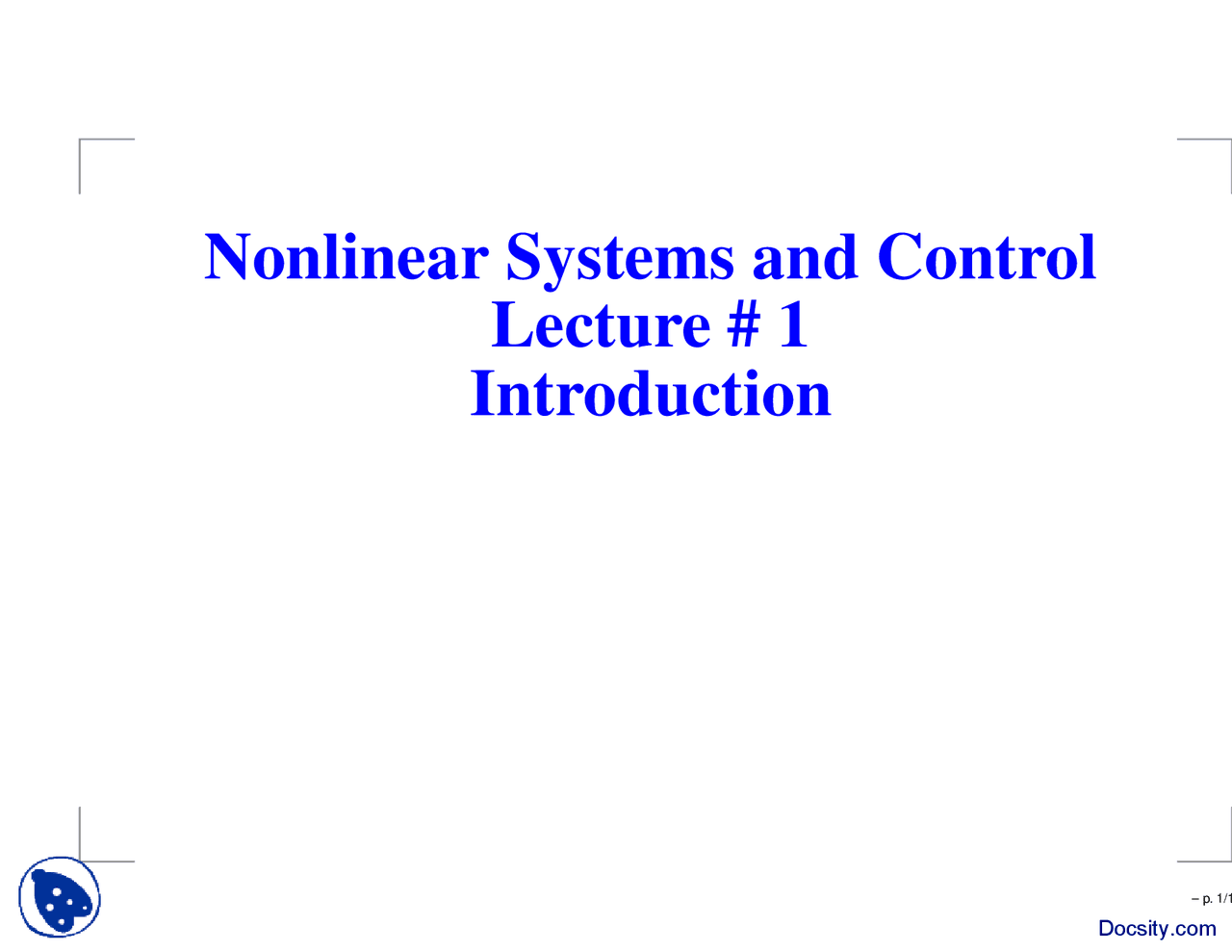 Nonlinear Systems and Control
Lecture # 1
Introduction

– p. 1/1

Docsity.com